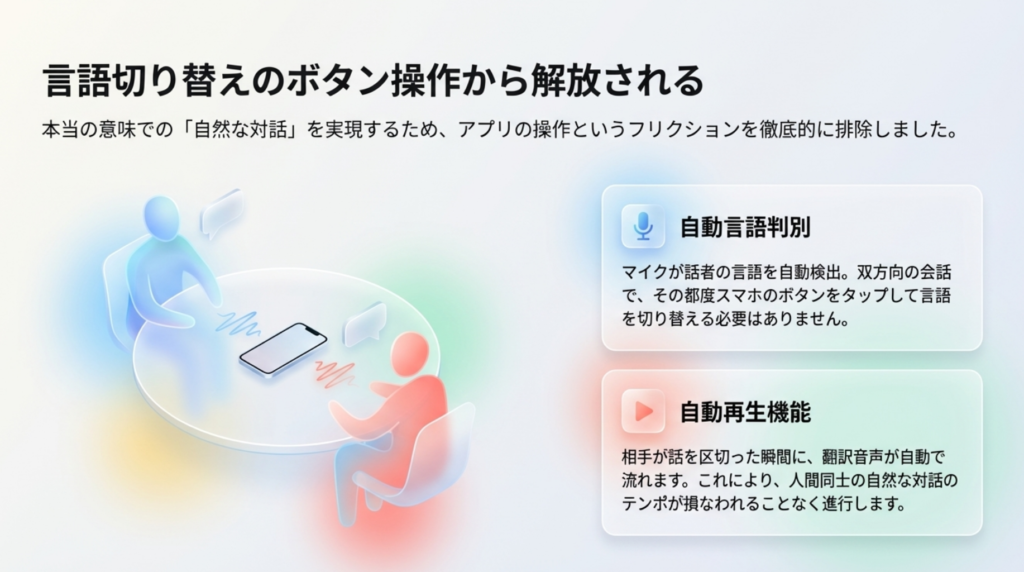 言語切り替えのボタン操作から解放される

本当の意味での「自然な対話」を実現するため、アプリの操作というフリクションを徹底的に排除しました。

自動言語判別

マイクが話者の言語を自動検出。双方向の会話で、その都度スマホのボタンをタップして言語を切り替える必要はありません。

自動再生機能

相手が話を区切った瞬間に、翻訳音声が自動で流れます。これにより、人間同士の自然な対話のテンポが損なわれることなく進行します。